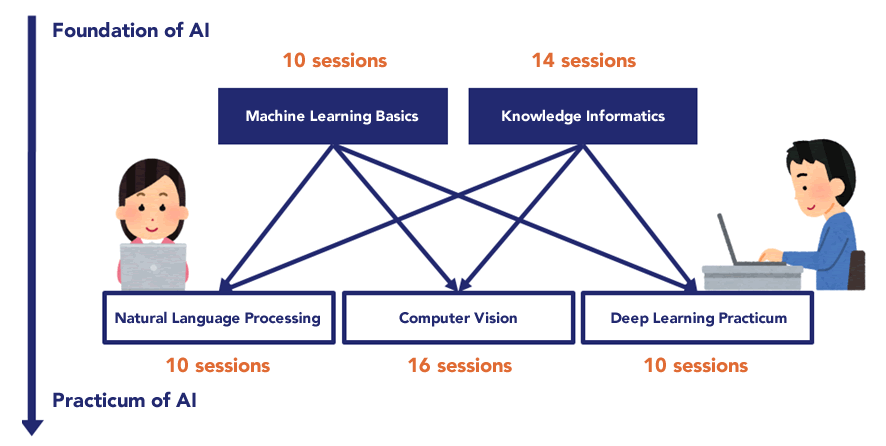 Foundation of AI

10 sessions

14 sessions

Machine Learning Basics

Knowledge Informatics

Natural Language Processing

Computer Vision

Deep Learning Practicum

10 sessions

16 sessions

10 sessions

Practicum of AI